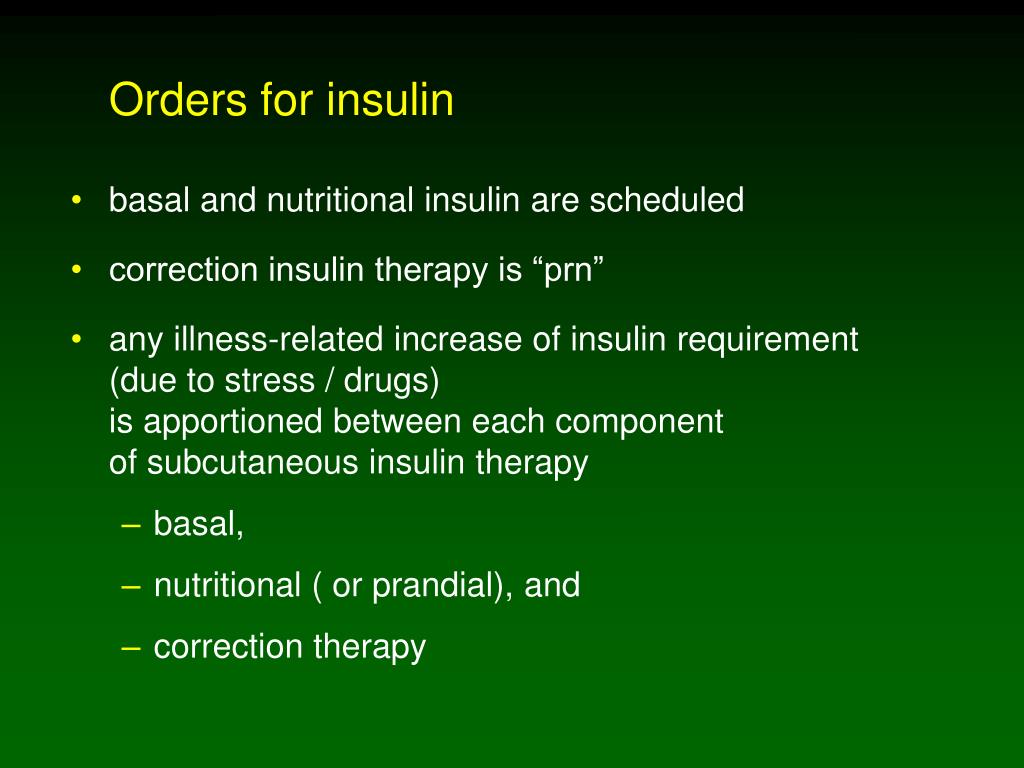 Orders for insulin

• basal and nutritional insulin are scheduled

• correction insulin therapy is “prn”

• any illness-related increase of insulin requirement (due to stress / drugs)
is apportioned between each component
of subcutaneous insulin therapy

– basal,

– nutritional ( or prandial), and

– correction therapy